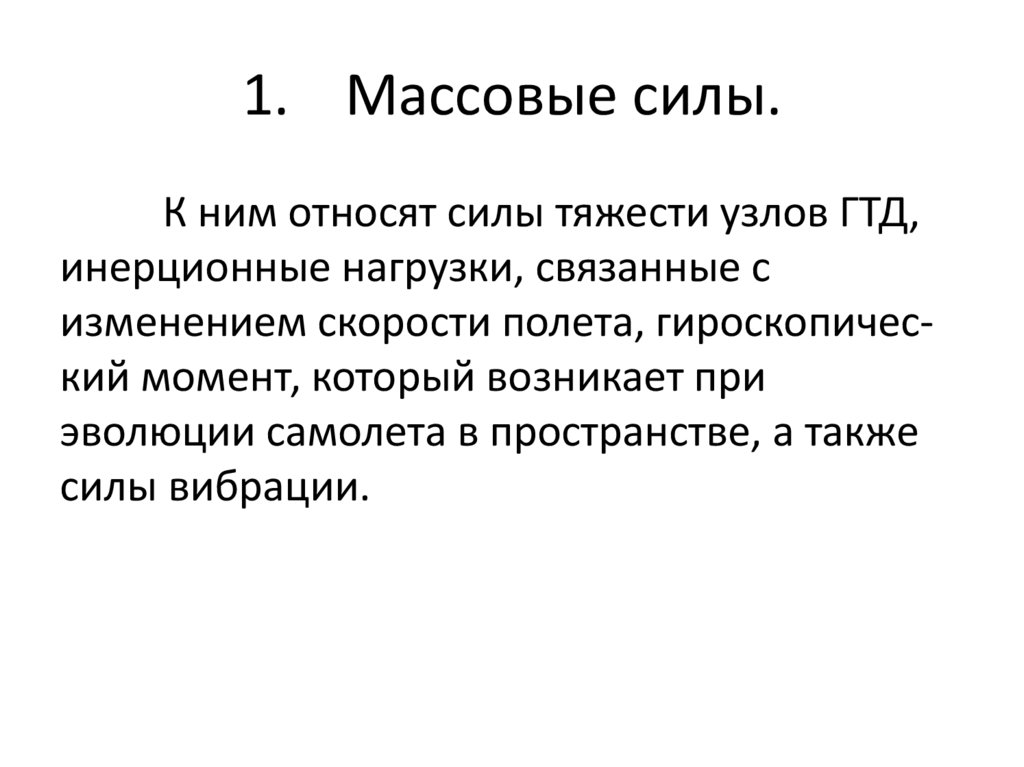 1. Массовые силы.

К ним относят силы тяжести узлов ГТД, инерционные нагрузки, связанные с изменением скорости полета, гироскопический момент, который возникает при эволюции самолета в пространстве, а также силы вибрации.